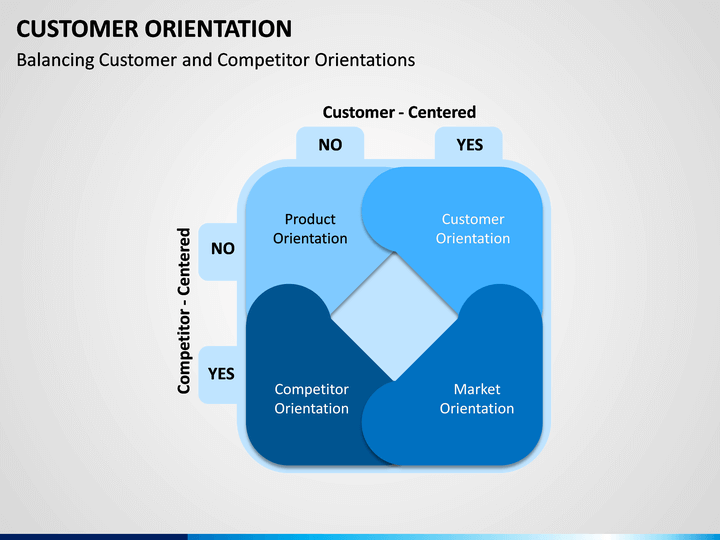 CUSTOMER ORIENTATION
Balancing Customer and Competitor Orientations

Customer - Centered
NO
YES

Competitor - Centered
NO
YES

Product Orientation
Customer Orientation
Competitor Orientation
Market Orientation